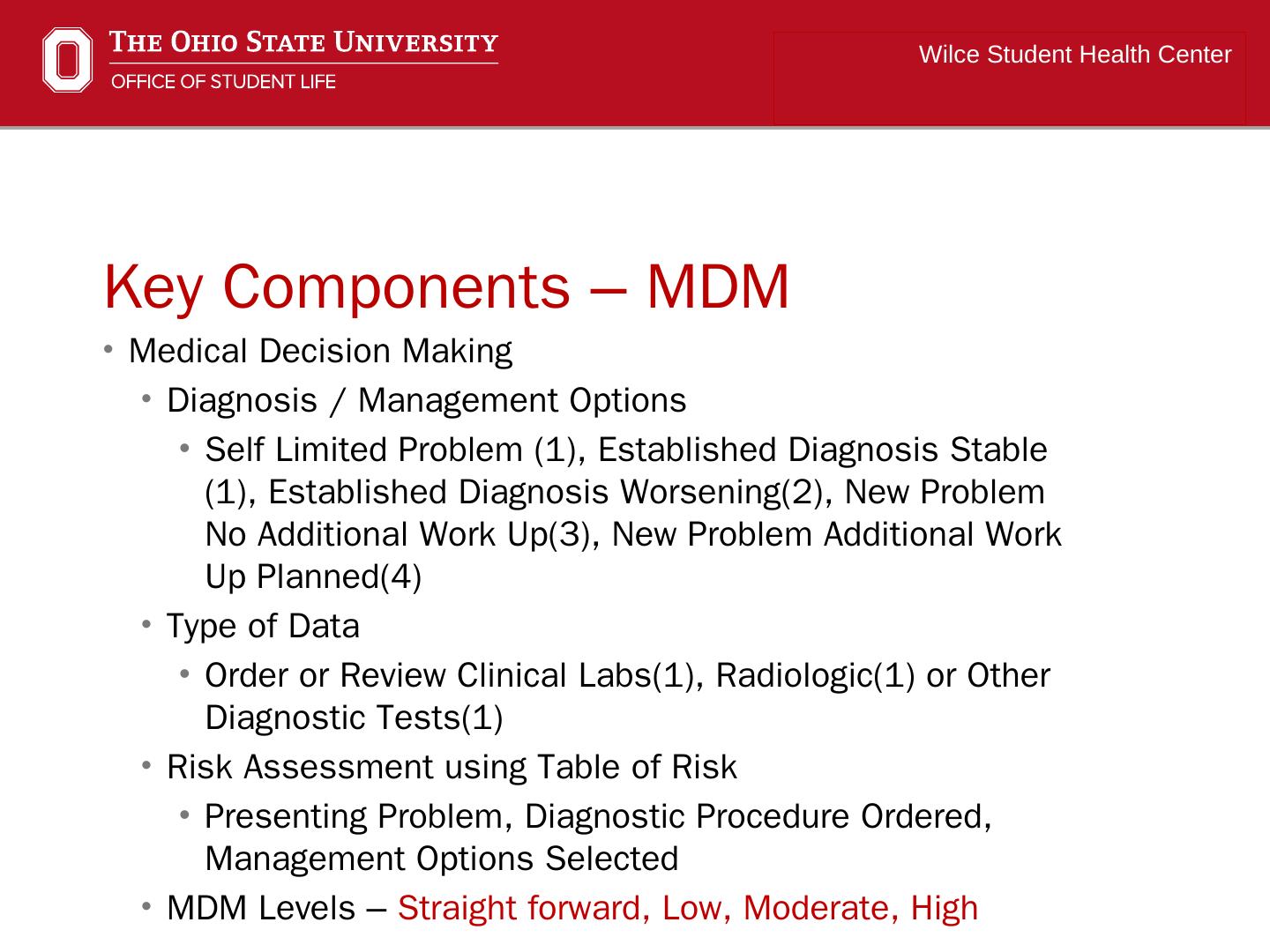 THE OHIO STATE UNIVERSITY
OFFICE OF STUDENT LIFE

Wilce Student Health Center

Key Components – MDM

• Medical Decision Making
• Diagnosis / Management Options
• Self Limited Problem (1), Established Diagnosis Stable (1), Established Diagnosis Worsening(2), New Problem No Additional Work Up(3), New Problem Additional Work Up Planned(4)
• Type of Data
• Order or Review Clinical Labs(1), Radiologic(1) or Other Diagnostic Tests(1)
• Risk Assessment using Table of Risk
• Presenting Problem, Diagnostic Procedure Ordered, Management Options Selected
• MDM Levels – Straight forward, Low, Moderate, High